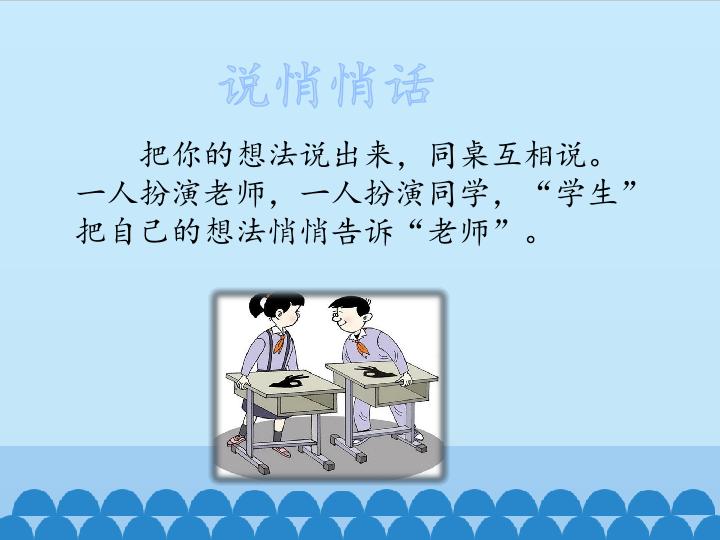 说悄悄话

把你的想法说出来，同桌互相说。一人扮演老师，一人扮演同学，“学生”把自己的想法悄悄告诉“老师”。